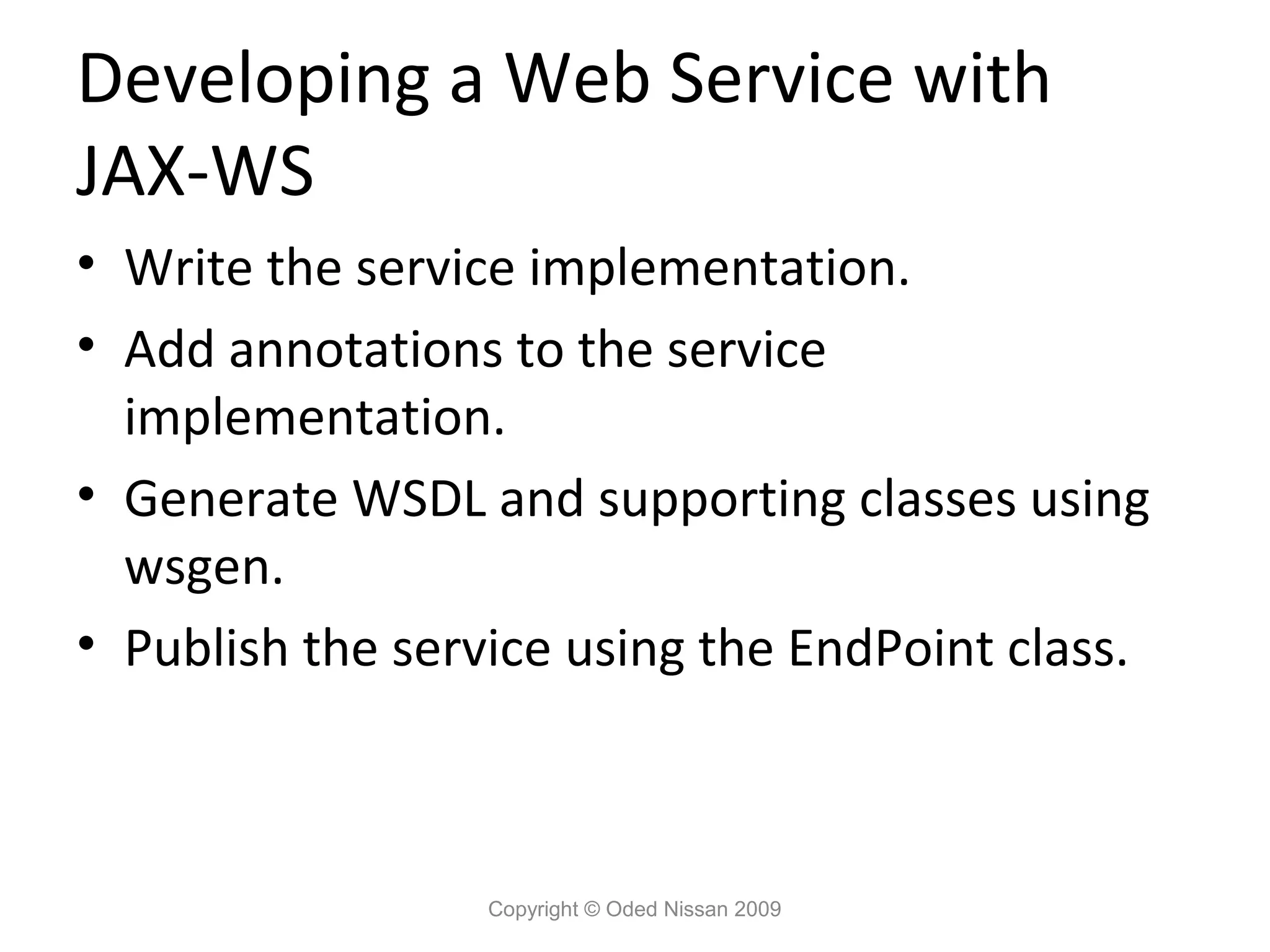 Developing a Web Service with JAX-WS

• Write the service implementation.
• Add annotations to the service implementation.
• Generate WSDL and supporting classes using wsgen.
• Publish the service using the EndPoint class.

Copyright © Oded Nissan 2009